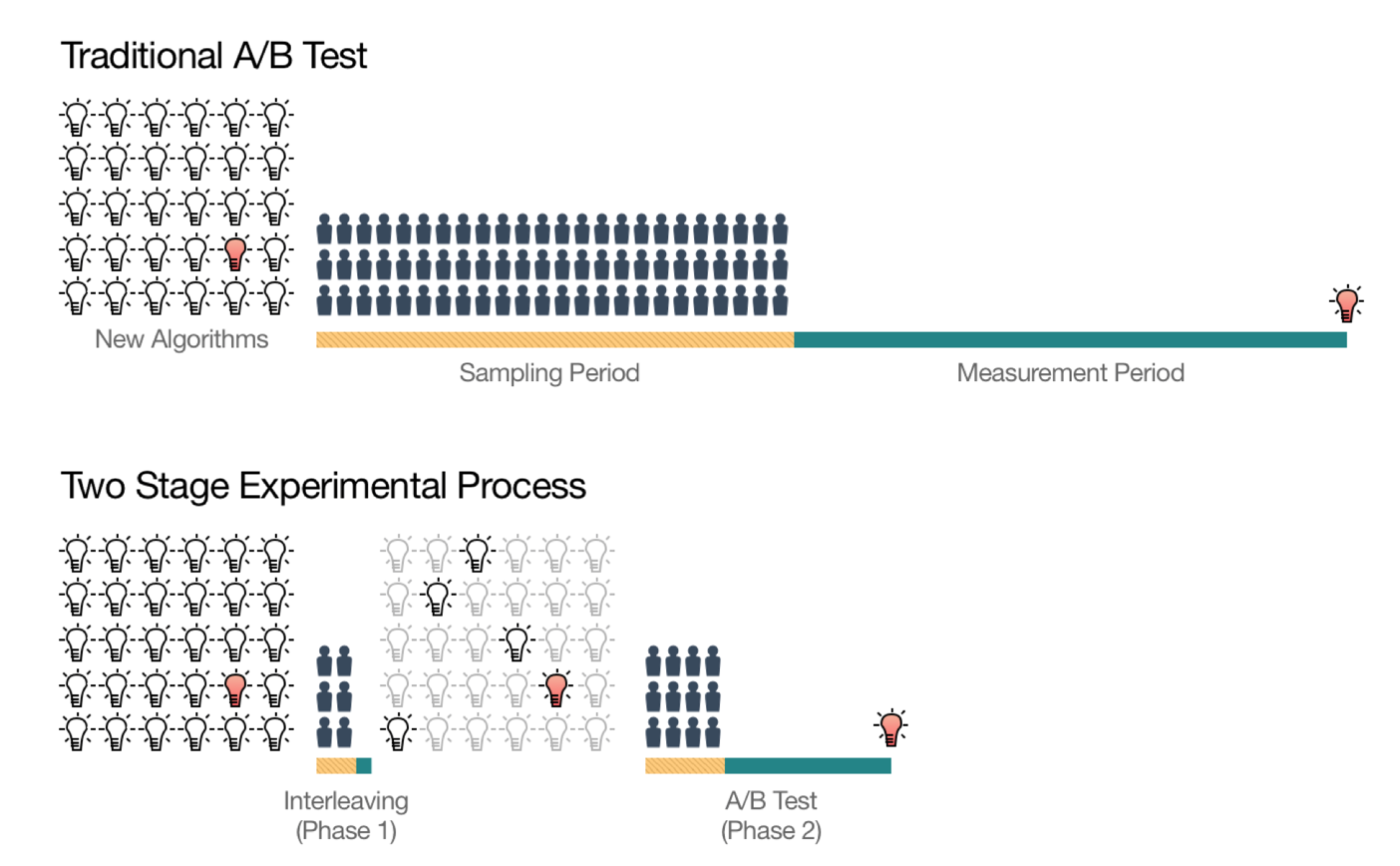 Traditional A/B Test

New Algorithms

Sampling Period

Measurement Period

Two Stage Experimental Process

Interleaving
(Phase 1)

A/B Test
(Phase 2)